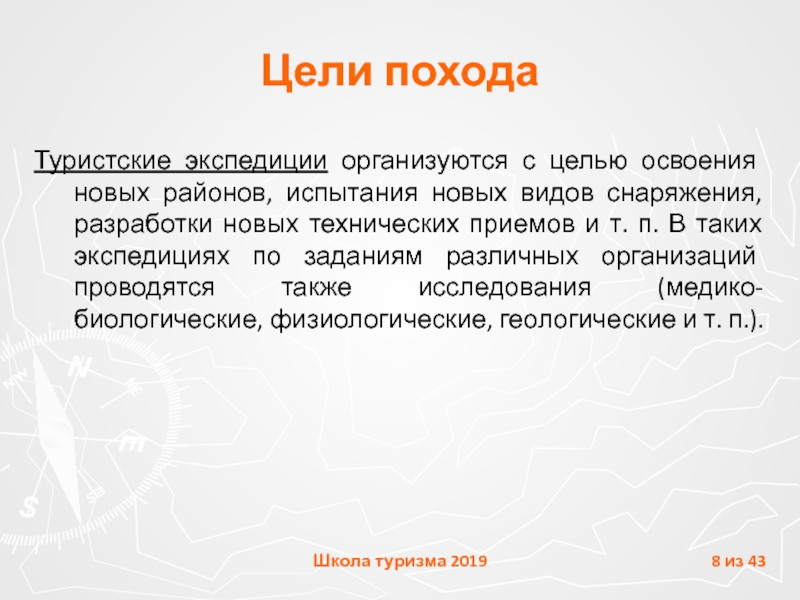 Цели похода

Туристские экспедиции организуются с целью освоения новых районов, испытания новых видов снаряжения, разработки новых технических приемов и т. п. В таких экспедициях по заданиям различных организаций проводятся также исследования (медико-биологические, физиологические, геологические и т. п.).

Школа туризма 2019

8 из 43